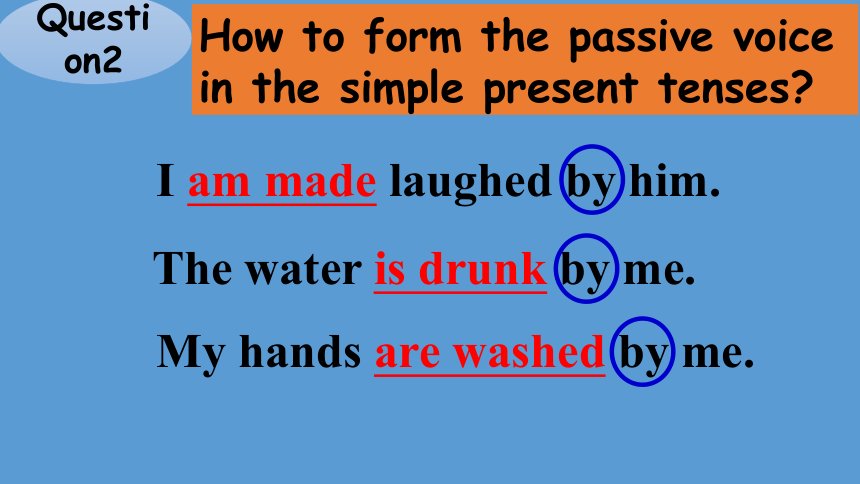 Question2

How to form the passive voice in the simple present tenses?

I am made laughed by him.

The water is drunk by me.

My hands are washed by me.